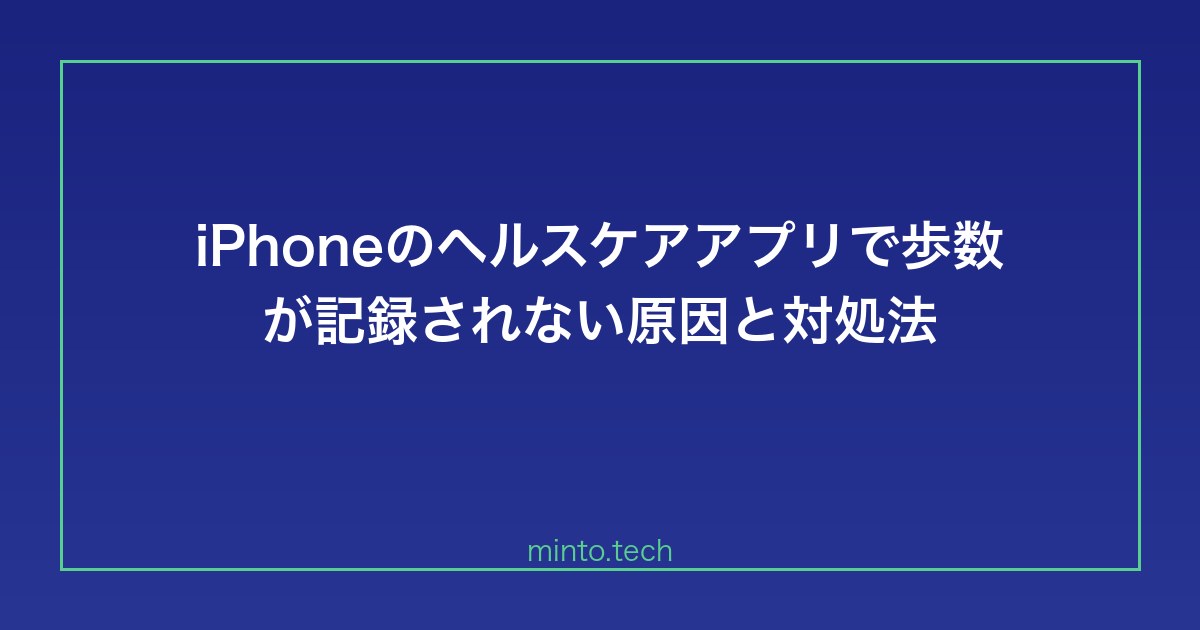 iPhoneのヘルスケアアプリで歩数が記録されない原因と対処法

minto.tech